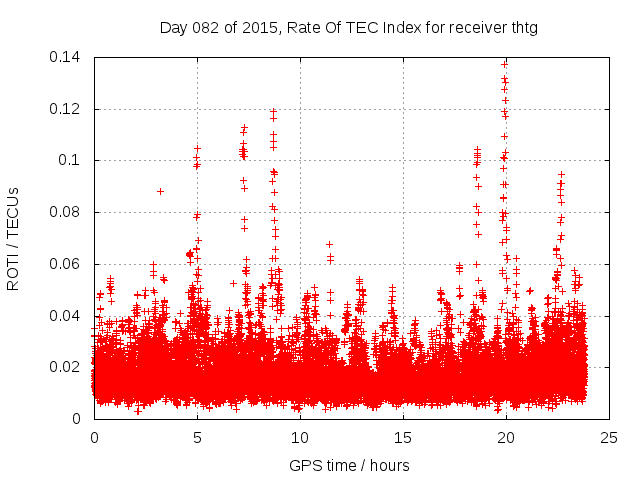 Day 082 of 2015, Rate Of TEC Index for receiver thtg

ROTI / TECUs

0.14
0.12
0.1
0.08
0.06
0.04
0.02
0

0
5
10
15
20
25

GPS time / hours